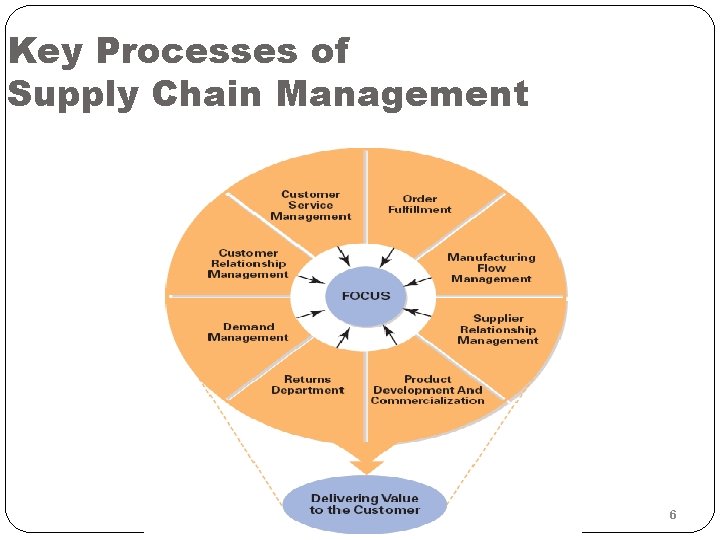 Key Processes of Supply Chain Management

Customer Service Management

Order Fulfillment

Manufacturing Flow Management

Supplier Relationship Management

Product Development And Commercialization

Returns Department

Demand Management

Customer Relationship Management

FOCUS

Delivering Value to the Customer

6